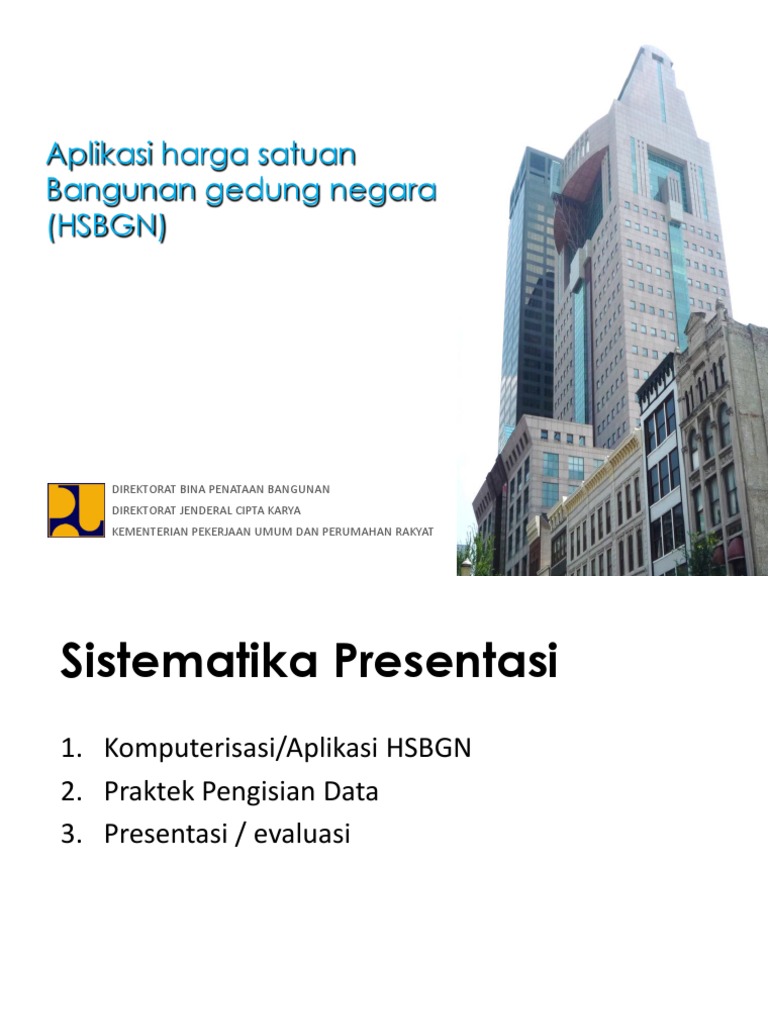 Aplikasi harga satuan Bangunan gedung negara (HSBGN)

DIREKTORAT BINA PENATAAN BANGUNAN
DIREKTORAT JENDERAL CIPTA KARYA
KEMENTERIAN PEKERJAAN UMUM DAN PERUMAHAN RAKYAT

Sistematika Presentasi

1. Komputerisasi/Aplikasi HSBGN
2. Praktek Pengisian Data
3. Presentasi / evaluasi